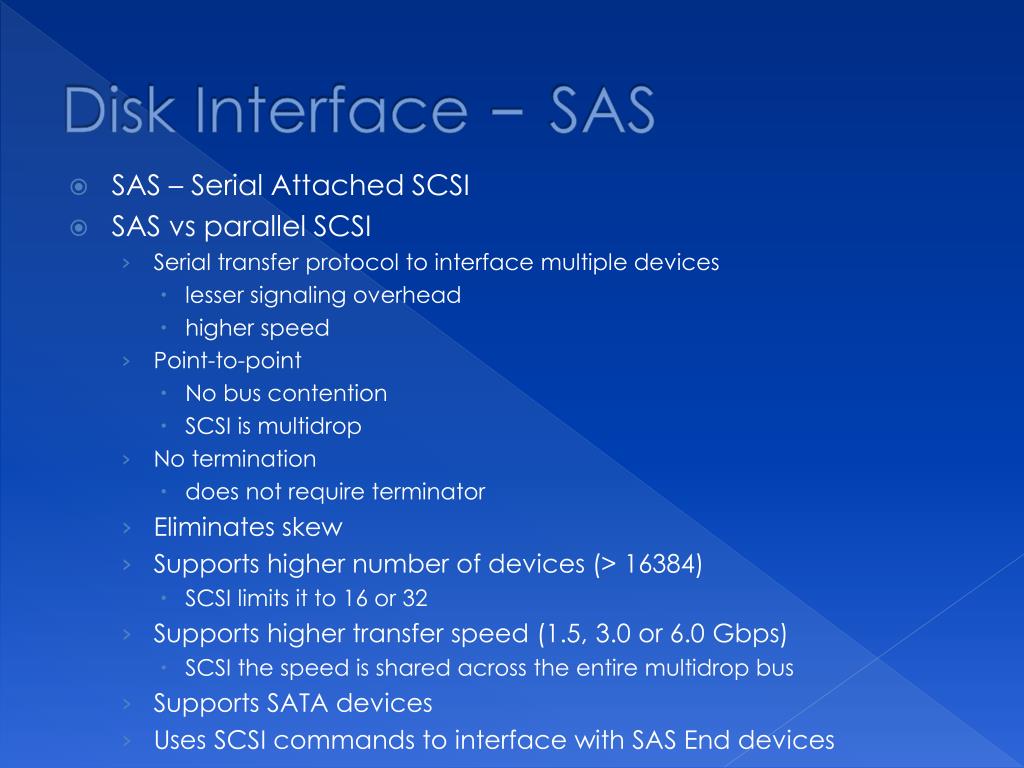 Disk Interface – SAS

SAS – Serial Attached SCSI

SAS vs parallel SCSI

Serial transfer protocol to interface multiple devices

lesser signaling overhead

higher speed

Point-to-point

No bus contention

SCSI is multidrop

No termination

does not require terminator

Eliminates skew

Supports higher number of devices (> 16384)

SCSI limits it to 16 or 32

Supports higher transfer speed (1.5, 3.0 or 6.0 Gbps)

SCSI the speed is shared across the entire multidrop bus

Supports SATA devices

Uses SCSI commands to interface with SAS End devices